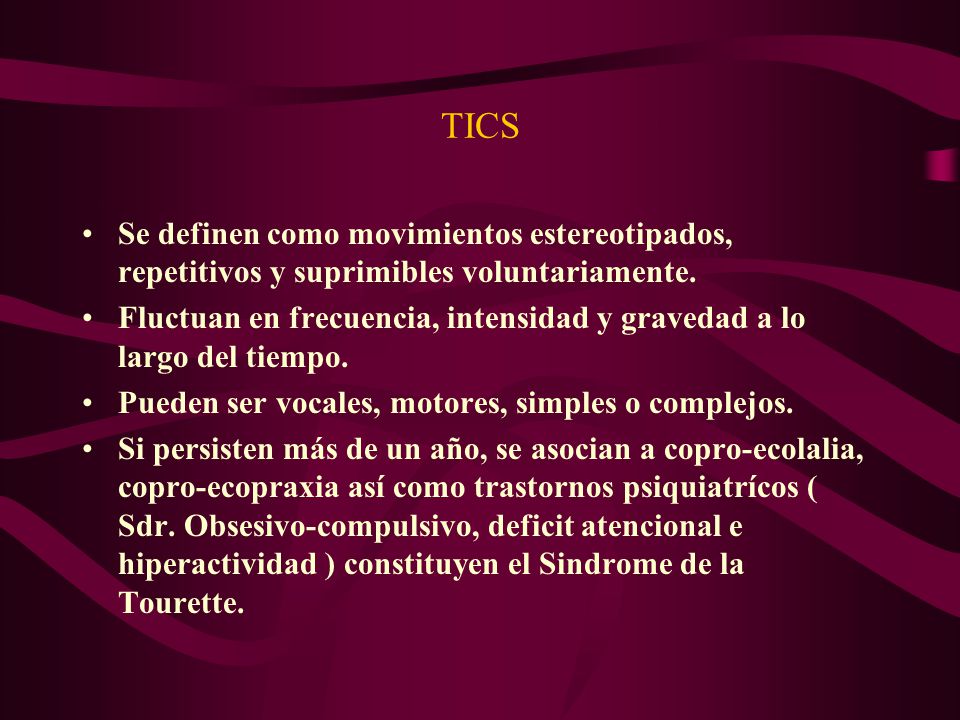 TICS

• Se definen como movimientos estereotipados, repetitivos y suprimibles voluntariamente.
• Fluctuan en frecuencia, intensidad y gravedad a lo largo del tiempo.
• Pueden ser vocales, motores, simples o complejos.
• Si persisten más de un año, se asocian a copro-ecolalia, copro-ecopraxia así como trastornos psiquiatrícos ( Sdr. Obsesivo-compulsivo, deficit atencional e hiperactividad ) constituyen el Sindrome de la Tourette.